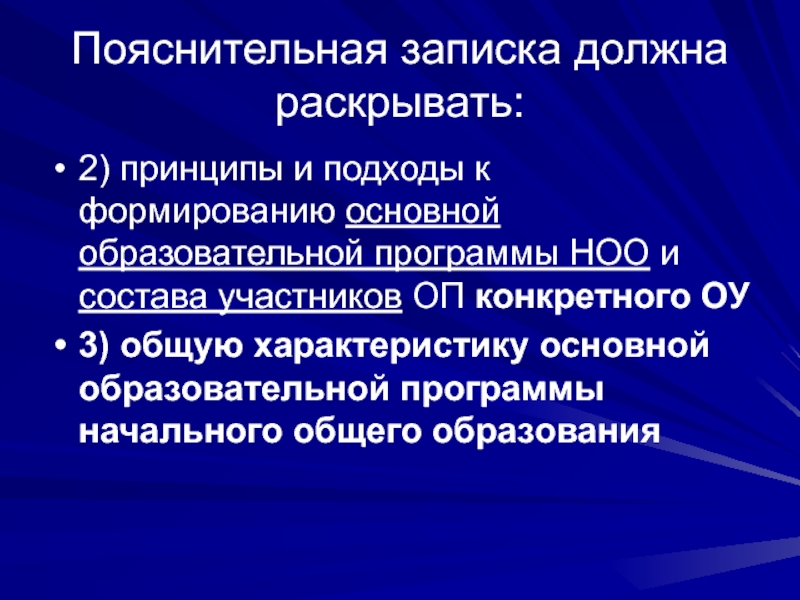 Пояснительная записка должна раскрывать:

• 2) принципы и подходы к формированию основной образовательной программы НОО и состава участников ОП конкретного ОУ

• 3) общую характеристику основной образовательной программы начального общего образования